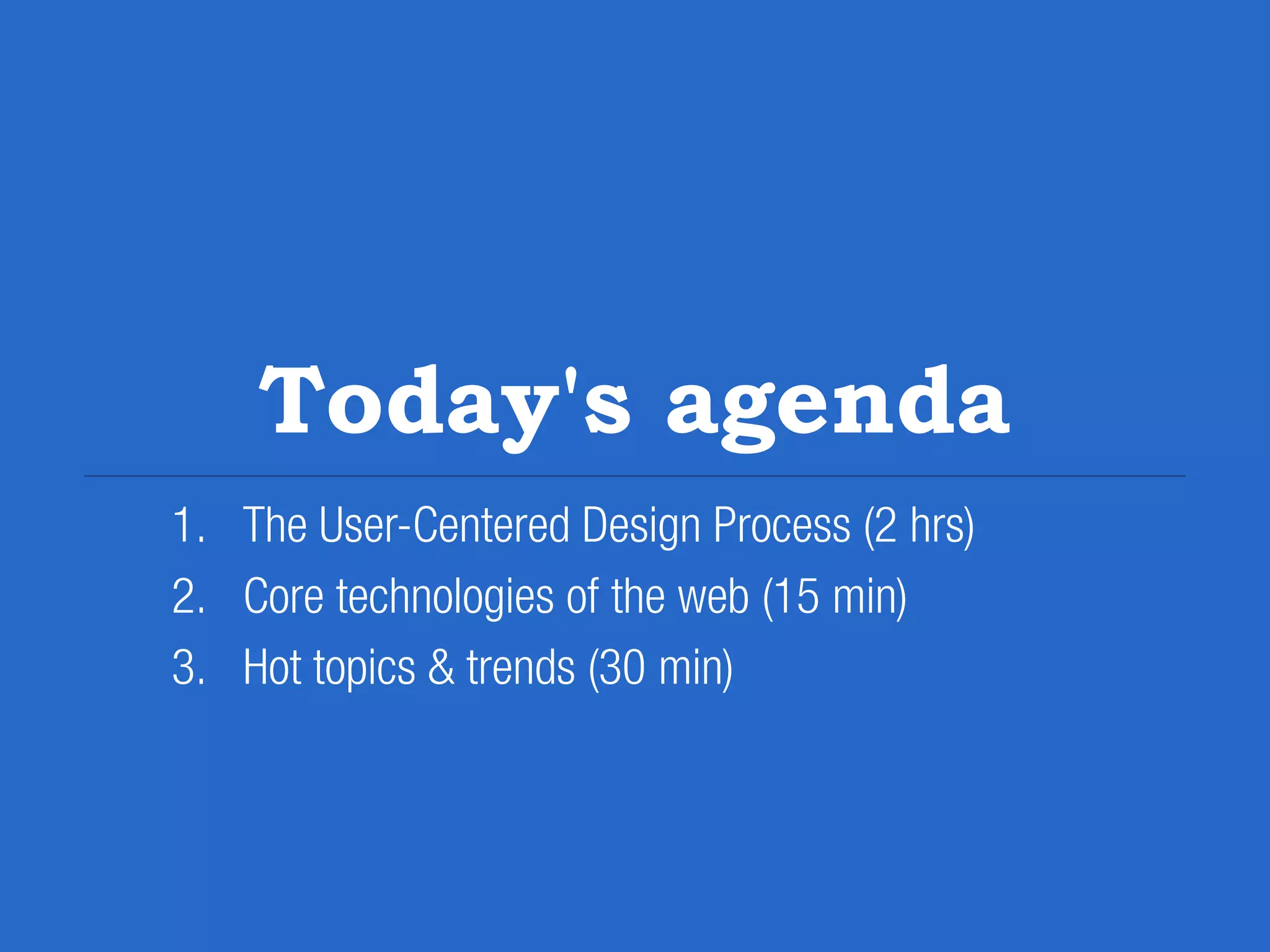 Today's agenda

1. The User-Centered Design Process (2 hrs)
2. Core technologies of the web (15 min)
3. Hot topics & trends (30 min)